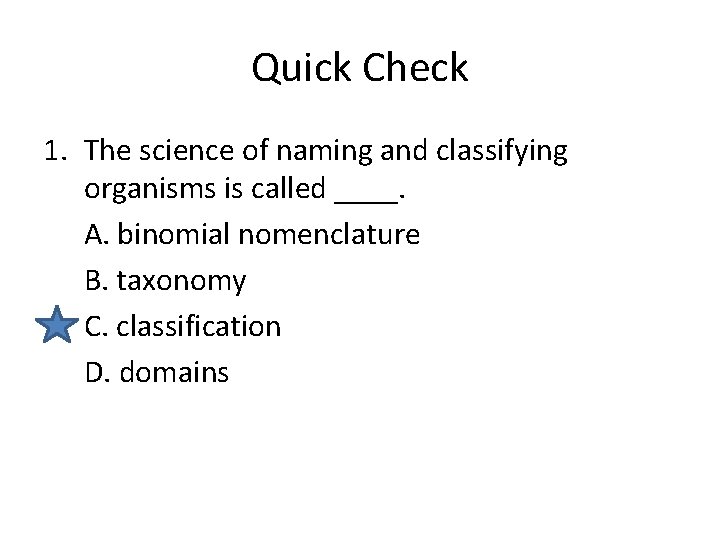 Quick Check

1. The science of naming and classifying organisms is called ____.

A. binomial nomenclature

B. taxonomy

C. classification

D. domains